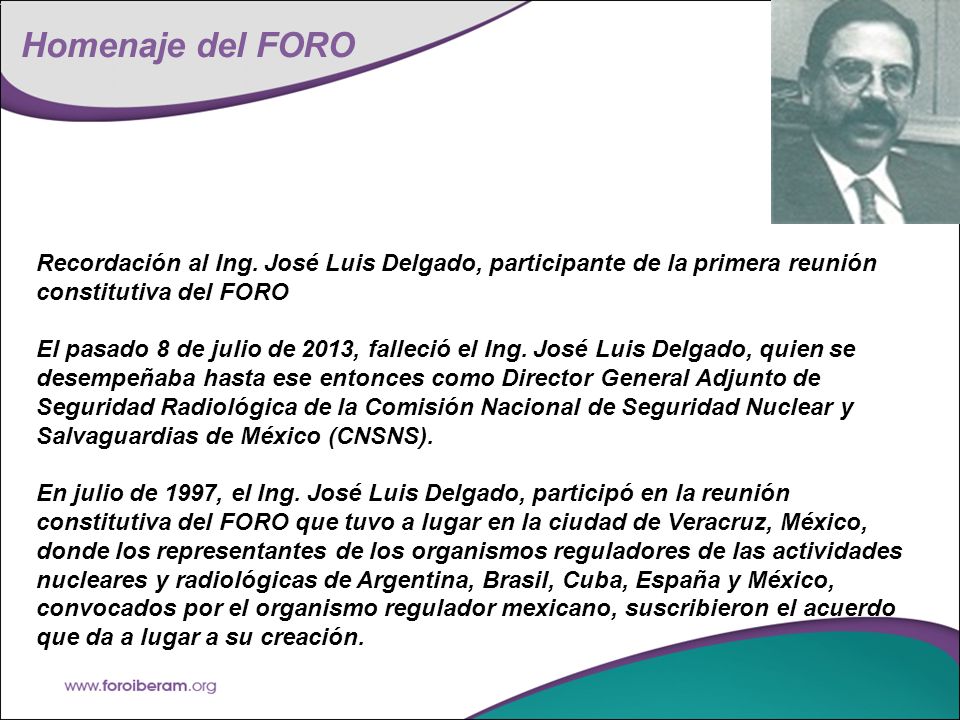 Homenaje del FORO

Recordación al Ing. José Luis Delgado, participante de la primera reunión constitutiva del FORO

El pasado 8 de julio de 2013, falleció el Ing. José Luis Delgado, quien se desempeñaba hasta ese entonces como Director General Adjunto de Seguridad Radiológica de la Comisión Nacional de Seguridad Nuclear y Salvaguardias de México (CNSNS).

En julio de 1997, el Ing. José Luis Delgado, participó en la reunión constitutiva del FORO que tuvo a lugar en la ciudad de Veracruz, México, donde los representantes de los organismos reguladores de las actividades nucleares y radiológicas de Argentina, Brasil, Cuba, España y México, convocados por el organismo regulador mexicano, suscribieron el acuerdo que da a lugar a su creación.

www.foroiberam.org